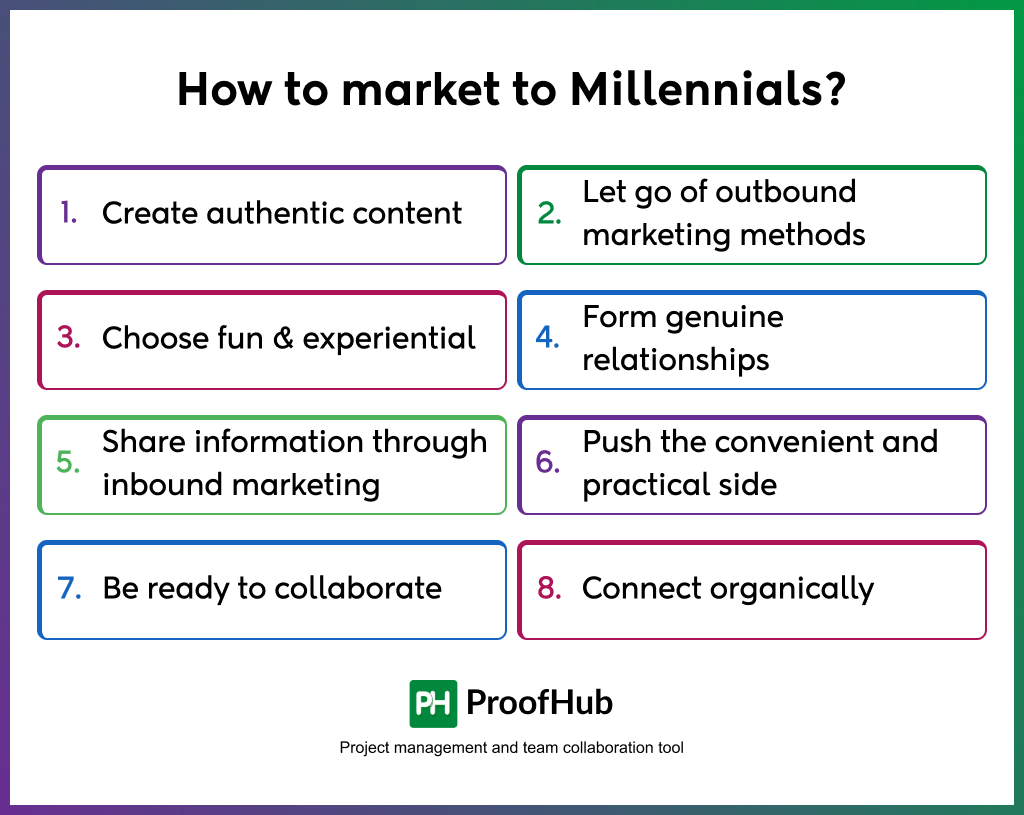 How to market to Millennials?

1. Create authentic content

2. Let go of outbound marketing methods

3. Choose fun & experiential

4. Form genuine relationships

5. Share information through inbound marketing

6. Push the convenient and practical side

7. Be ready to collaborate

8. Connect organically

PH ProofHub

Project management and team collaboration tool